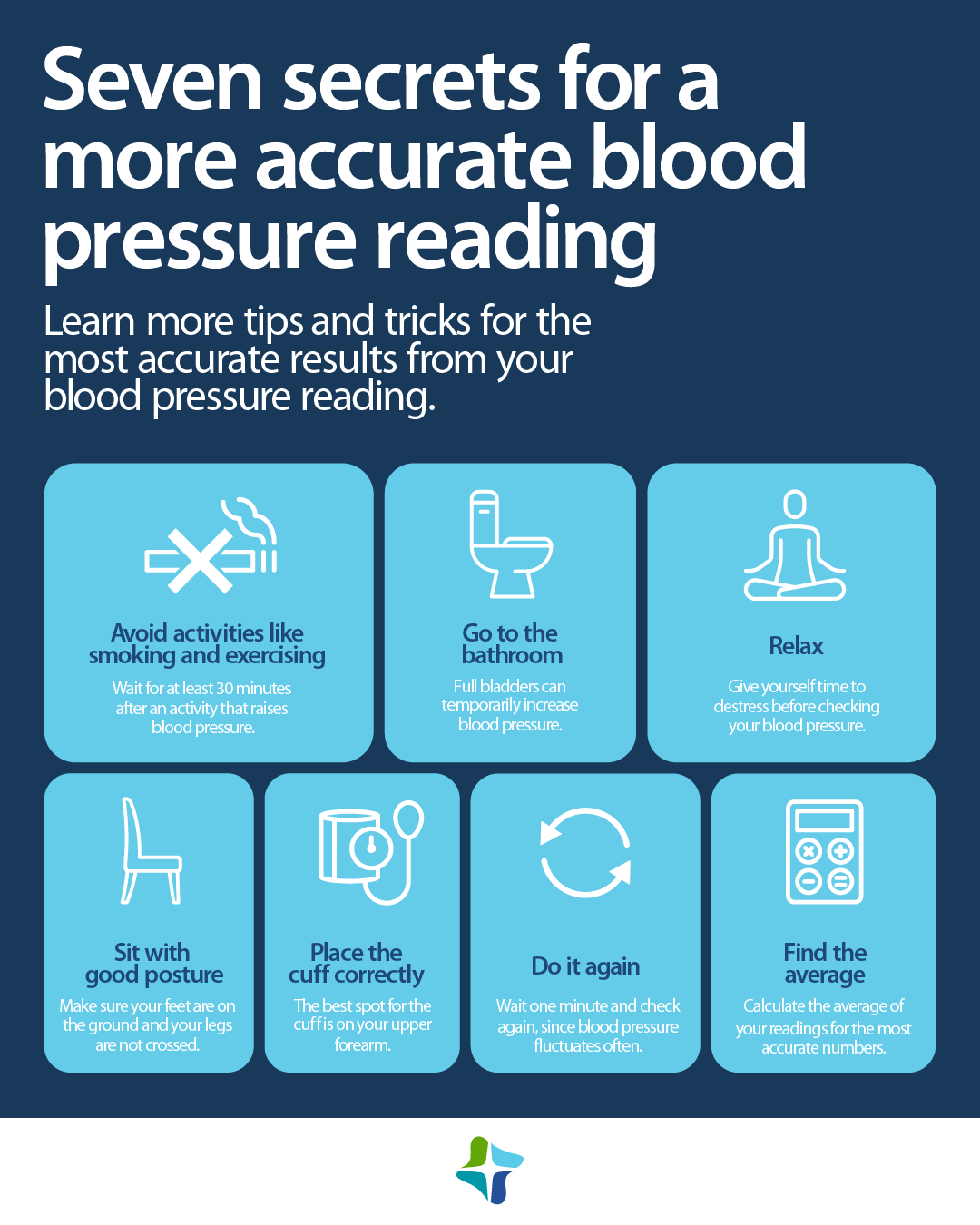 Seven secrets for a more accurate blood pressure reading

Learn more tips and tricks for the most accurate results from your blood pressure reading.

Avoid activities like smoking and exercising

Wait for at least 30 minutes after an activity that raises blood pressure.

Go to the bathroom

Full bladders can temporarily increase blood pressure.

Relax

Give yourself time to destress before checking your blood pressure.

Sit with good posture

Make sure your feet are on the ground and your legs are not crossed.

Place the cuff correctly

The best spot for the cuff is on your upper forearm.

Do it again

Wait one minute and check again, since blood pressure fluctuates often.

Find the average

Calculate the average of your readings for the most accurate numbers.